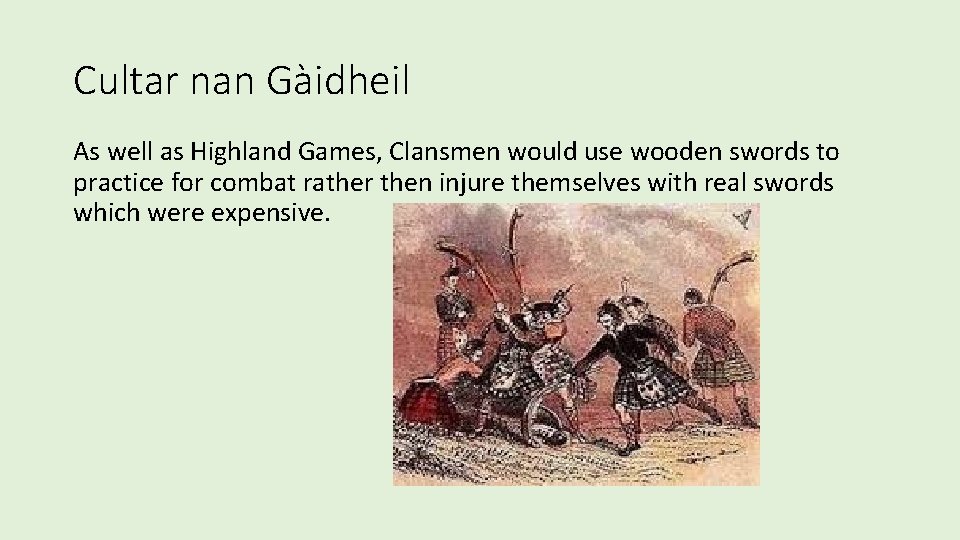 Cultar nan Gàidheil

As well as Highland Games, Clansmen would use wooden swords to practice for combat rather then injure themselves with real swords which were expensive.